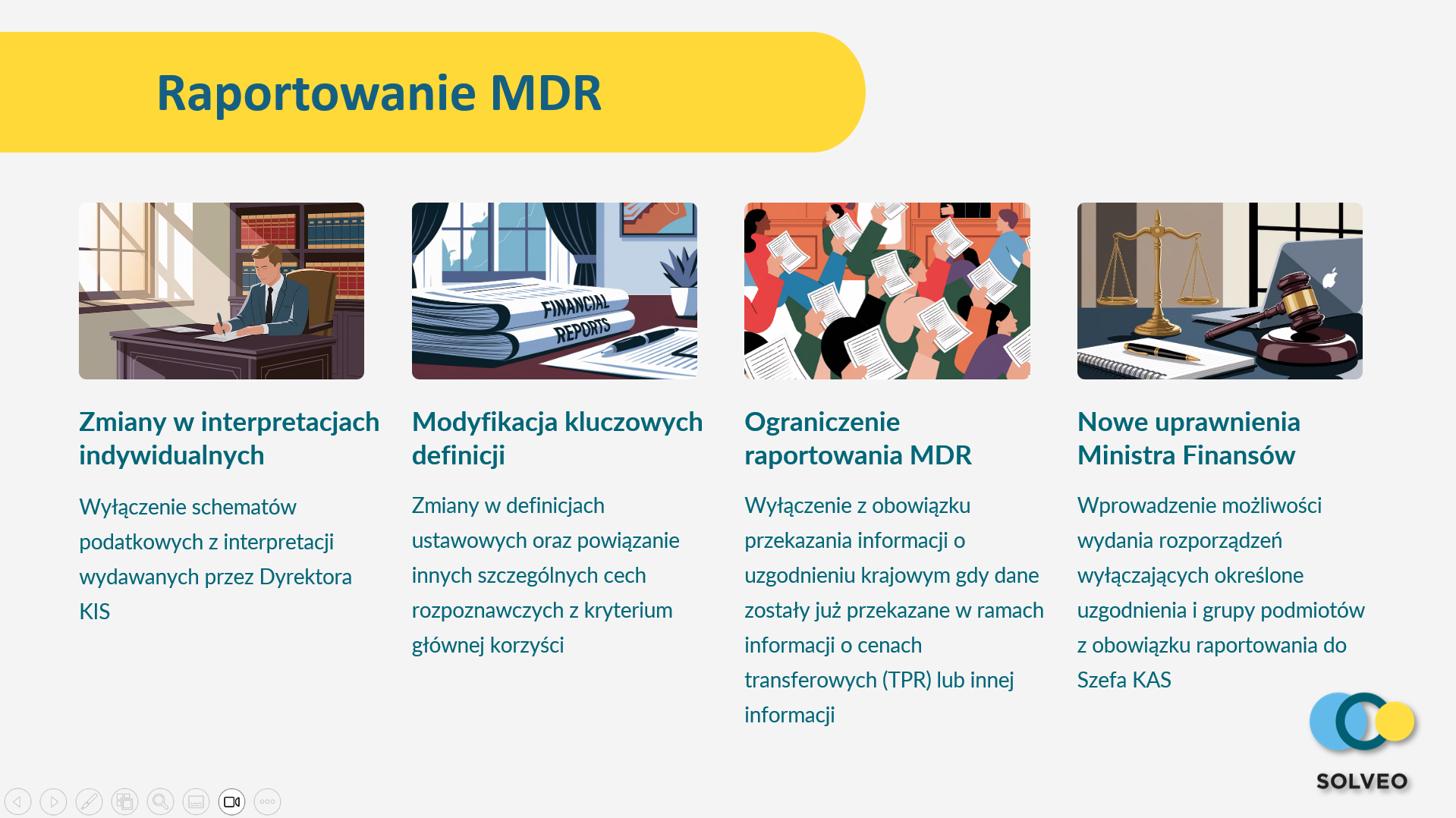 Raportowanie MDR

FINANCIAL REPORTS

Zmiany w interpretacjach indywidualnych

Wyłączenie schematów podatkowych z interpretacji wydawanych przez Dyrektora KIS

Modyfikacja kluczowych definicji

Zmiany w definicjach ustawowych oraz powiązanie innych szczególnych cech rozpoznawczych z kryterium głównej korzyści

Ograniczenie raportowania MDR

Wyłączenie z obowiązku przekazania informacji o uzgodnieniu krajowym gdy dane zostały już przekazane w ramach informacji o cenach transferowych (TPR) lub innej informacji

Nowe uprawnienia Ministra Finansów

Wprowadzenie możliwości wydania rozporządzeń wyłączających określone uzgodnienia i grupy podmiotów z obowiązku raportowania do Szefa KAS

SOLVEO